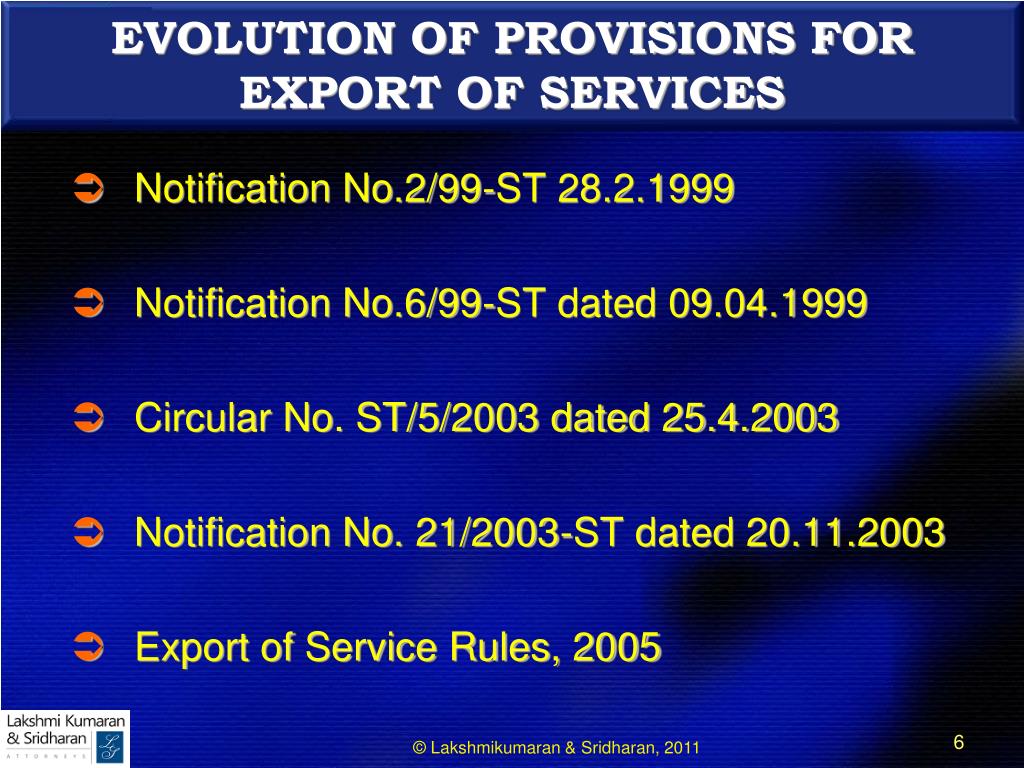 EVOLUTION OF PROVISIONS FOR EXPORT OF SERVICES

➲ Notification No.2/99-ST 28.2.1999

➲ Notification No.6/99-ST dated 09.04.1999

➲ Circular No. ST/5/2003 dated 25.4.2003

➲ Notification No. 21/2003-ST dated 20.11.2003

➲ Export of Service Rules, 2005

Lakshmi Kumaran & Sridharan ATTORNEYS

© Lakshmikumaran & Sridharan, 2011

6